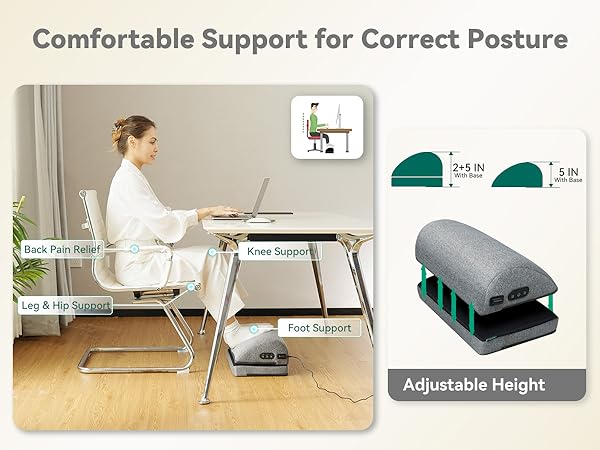 Comfortable Support for Correct Posture

Back Pain Relief

Knee Support

Leg & Hip Support

Foot Support

2+5 IN
With Base

5 IN
With Base

Adjustable Height